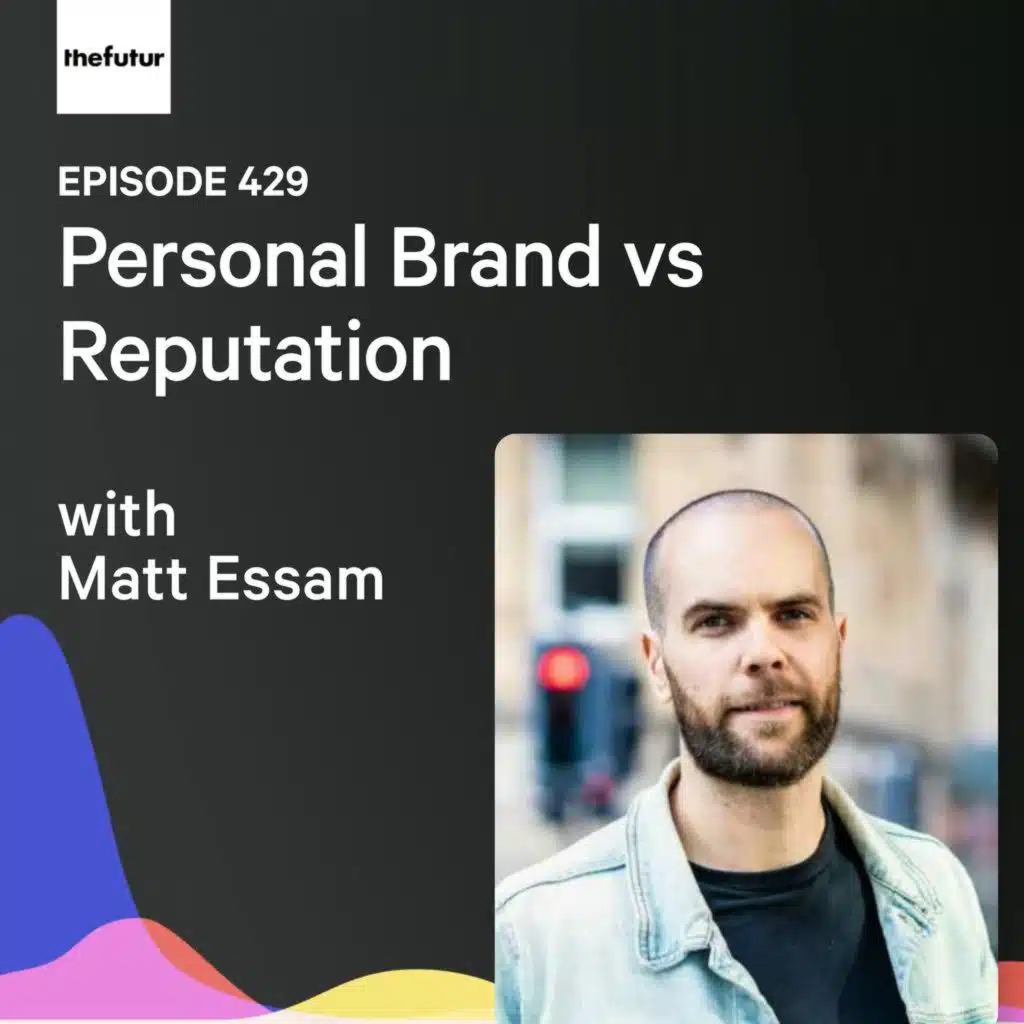 thefutur

EPISODE 429

Personal Brand vs Reputation

with Matt Essam